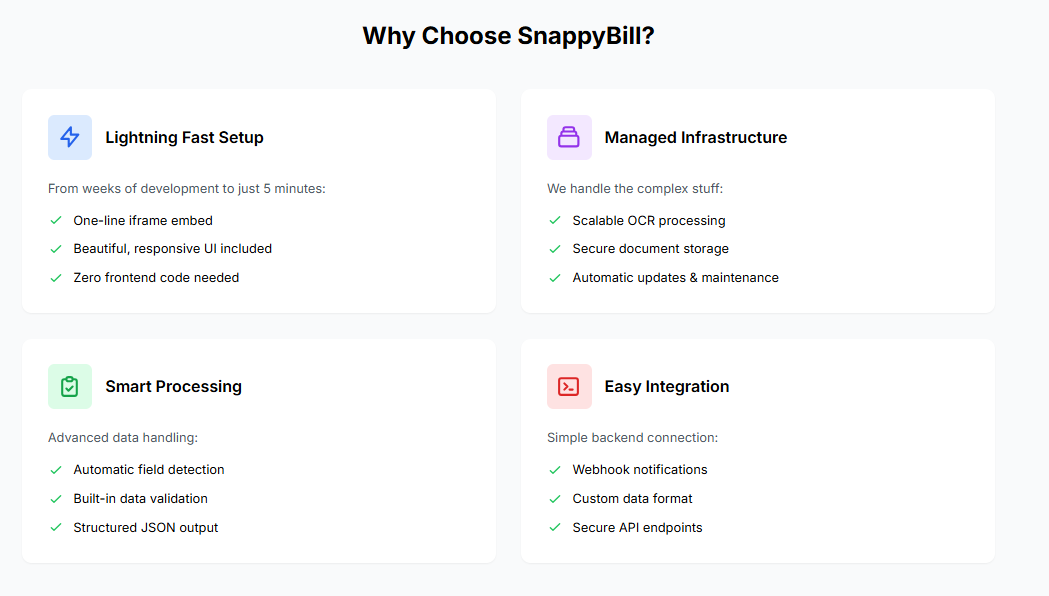 Why Choose SnappyBill?

Lightning Fast Setup

From weeks of development to just 5 minutes:

One-line iframe embed

Beautiful, responsive UI included

Zero frontend code needed

Managed Infrastructure

We handle the complex stuff:

Scalable OCR processing

Secure document storage

Automatic updates & maintenance

Smart Processing

Advanced data handling:

Automatic field detection

Built-in data validation

Structured JSON output

Easy Integration

Simple backend connection:

Webhook notifications

Custom data format

Secure API endpoints